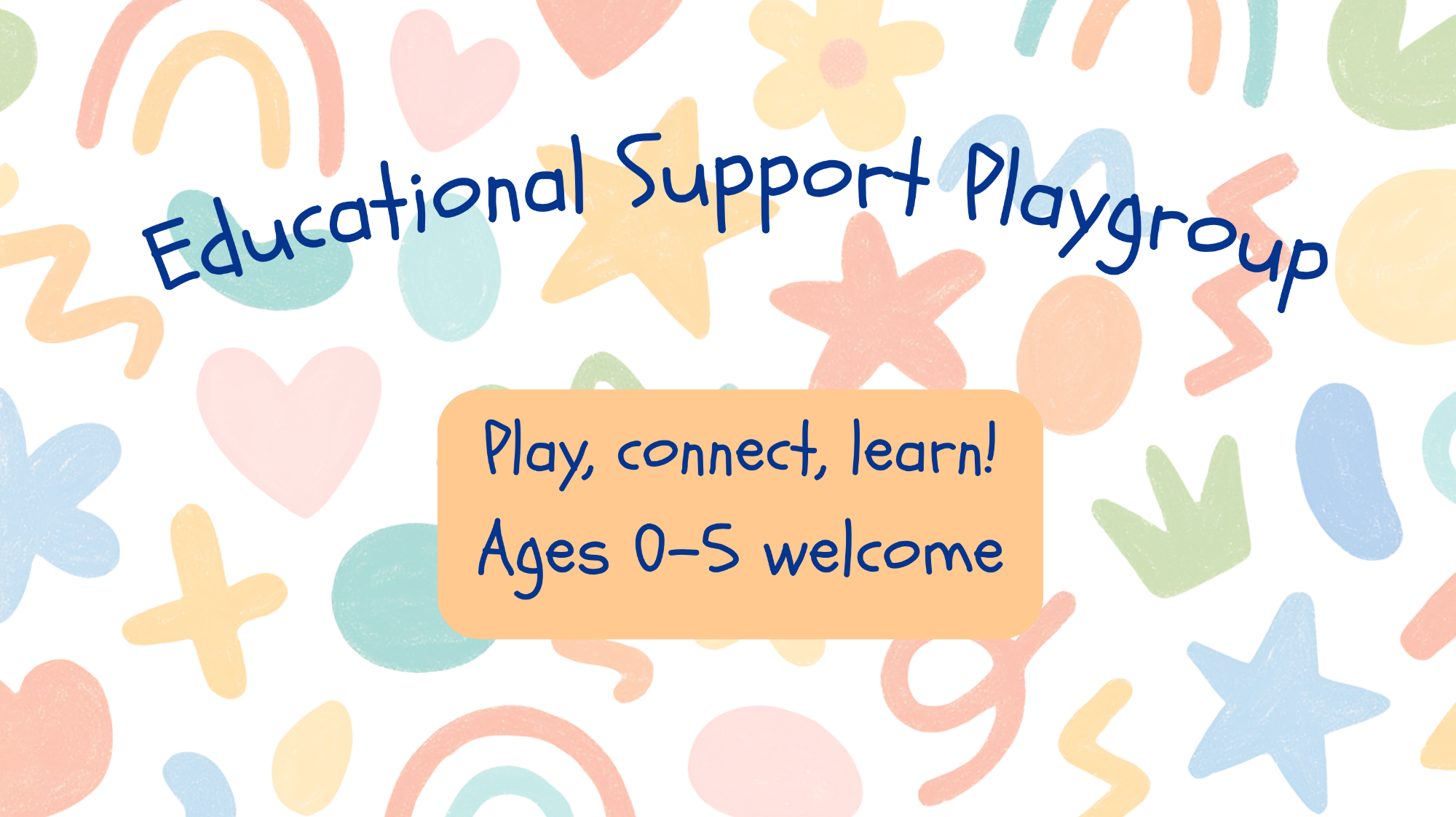 Educational Support Playgroup

Play, connect, learn!
Ages 0-5 welcome